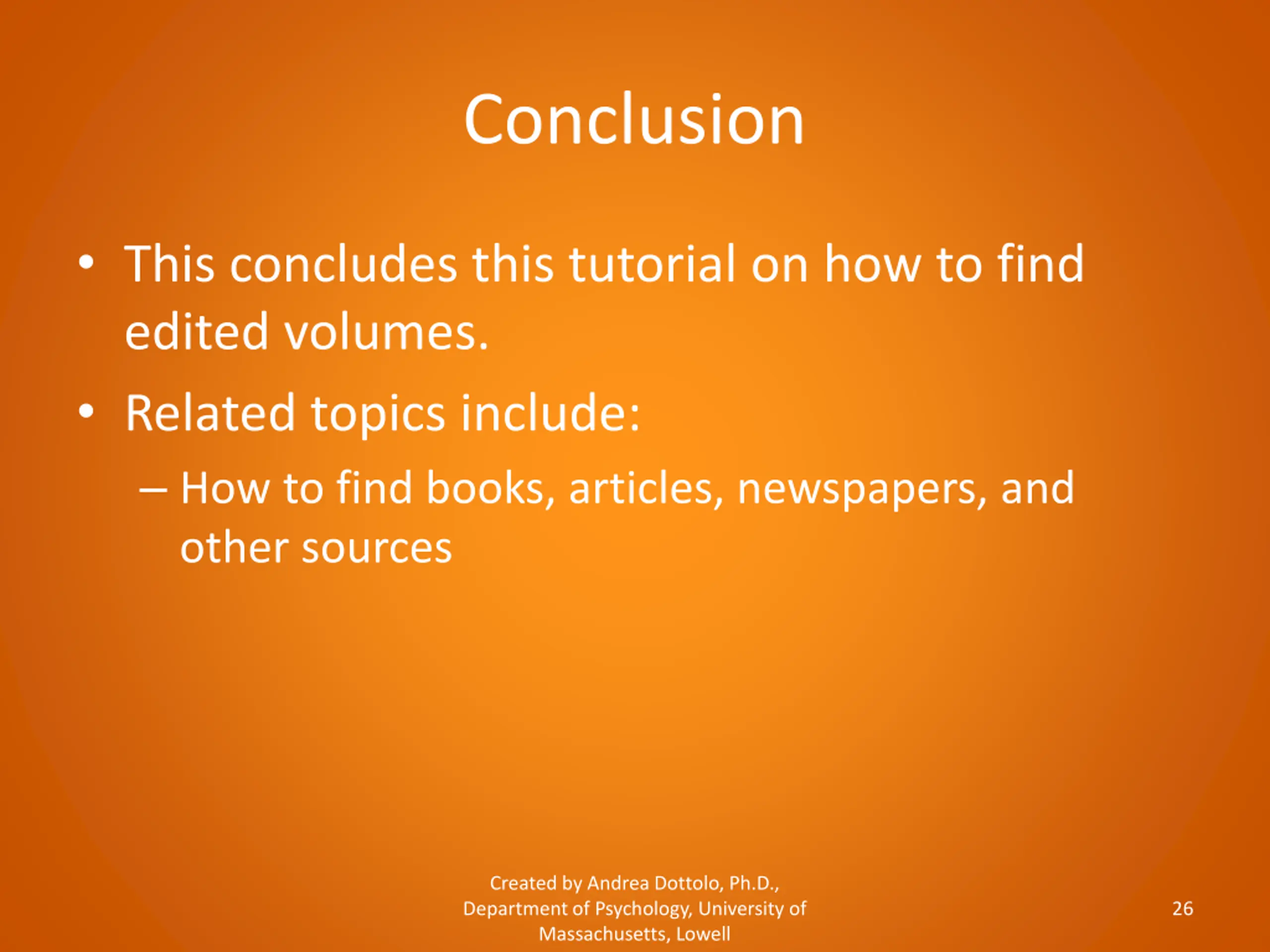 Conclusion

• This concludes this tutorial on how to find edited volumes.

• Related topics include:

– How to find books, articles, newspapers, and other sources

Created by Andrea Dottolo, Ph.D., Department of Psychology, University of Massachusetts, Lowell

26